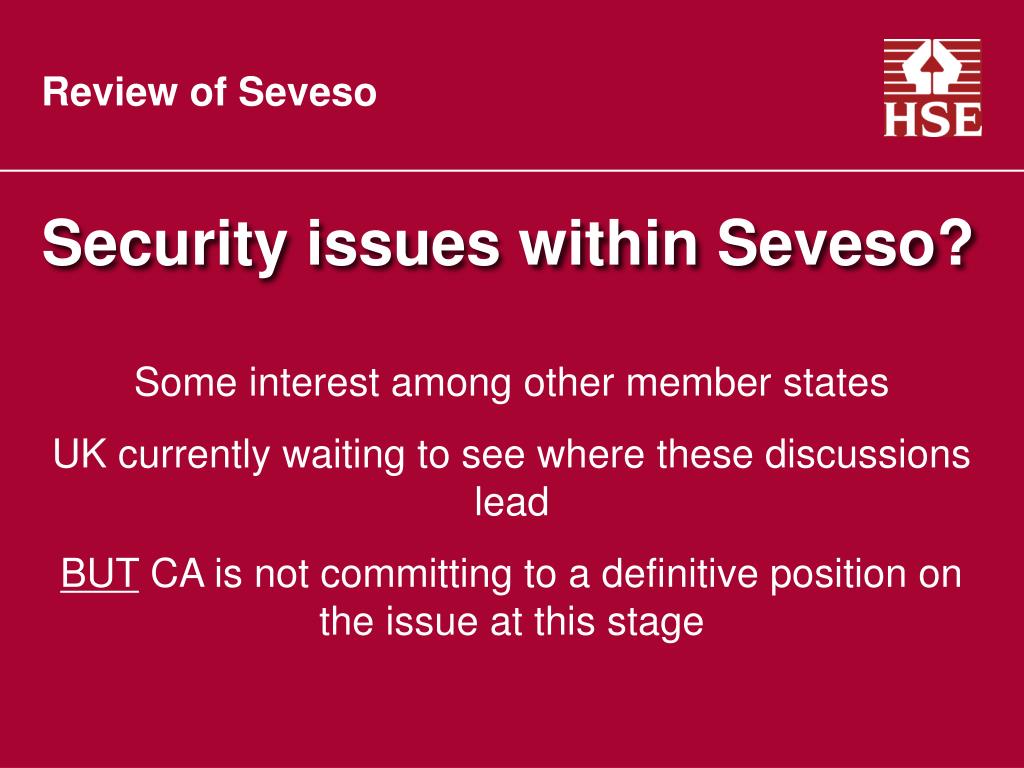 Review of Seveso

HSE

Security issues within Seveso?

Some interest among other member states

UK currently waiting to see where these discussions lead

BUT CA is not committing to a definitive position on the issue at this stage